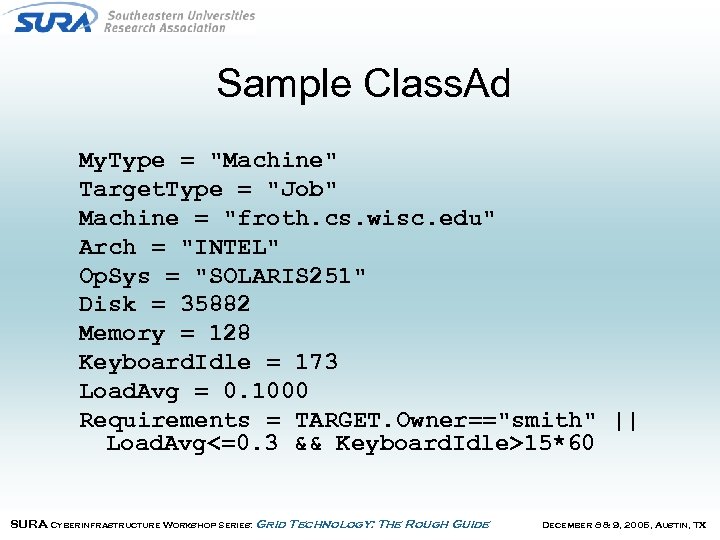 SURA Southeastern Universities Research Association

Sample ClassAd

MyType = "Machine"
TargetType = "Job"
Machine = "froth.cs.wisc.edu"
Arch = "INTEL"
OpSys = "SOLARIS251"
Disk = 35882
Memory = 128
KeyboardIdle = 173
LoadAvg = 0.1000
Requirements = TARGET.Owner=="smith" || LoadAvg<=0.3 && KeyboardIdle>15*60

SURA Cyberinfrastructure Workshop Series: Grid Technology: The Rough Guide

December 8 & 9, 2005, Austin, TX